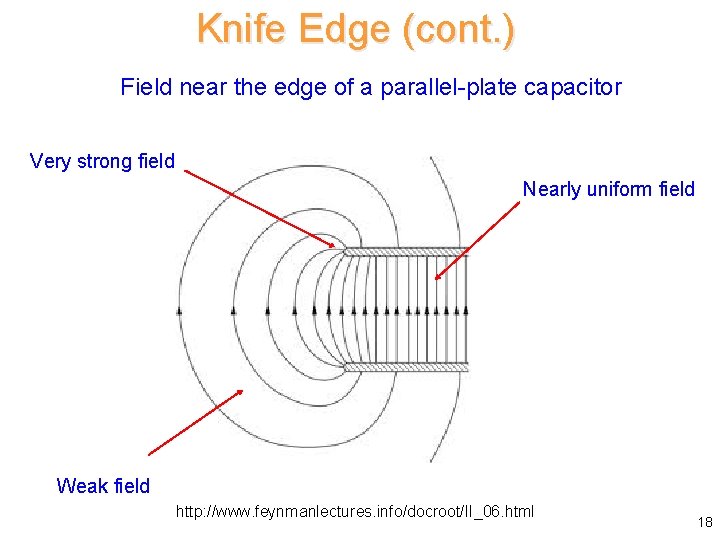 Knife Edge (cont.)

Field near the edge of a parallel-plate capacitor

Very strong field

Nearly uniform field

Weak field

http://www.feynmanlectures.info/docroot/II_06.html

18